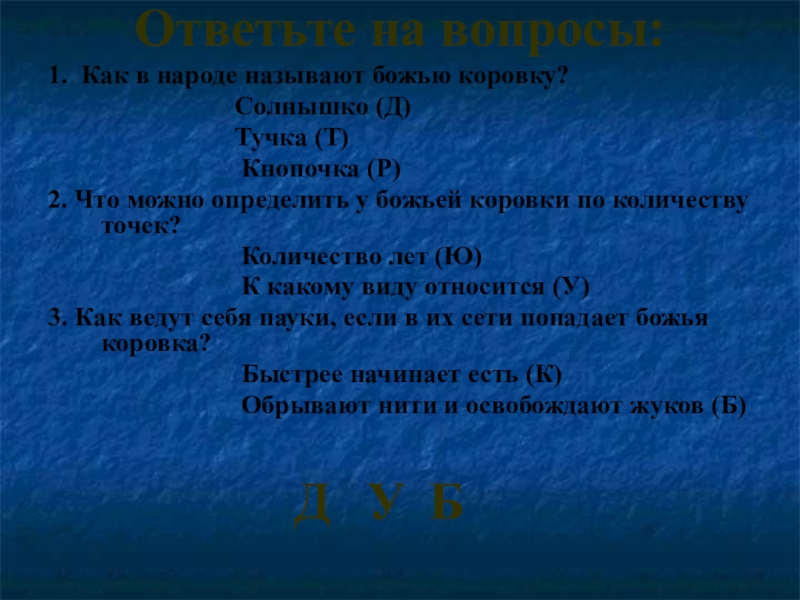 Ответьте на вопросы:

1. Как в народе называют божью коровку?
Солнышко (Д)
Тучка (Т)
Кнопочка (Р)

2. Что можно определить у божьей коровки по количеству точек?
Количество лет (Ю)
К какому виду относится (У)

3. Как ведут себя пауки, если в их сети попадает божья коровка?
Быстрее начинает есть (К)
Обрывают нити и освобождают жуков (Б)

Д У Б